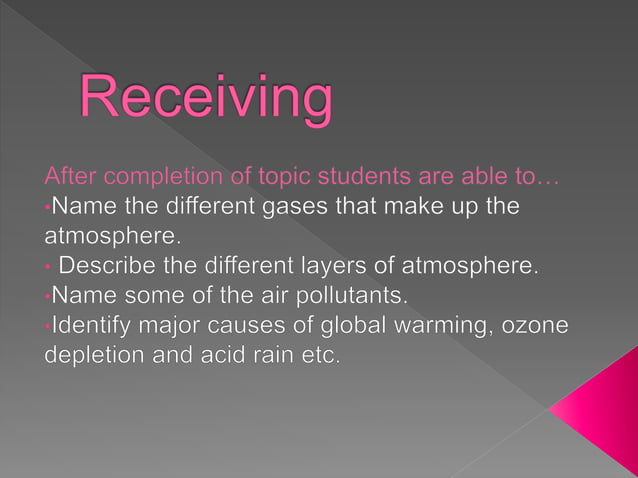 Receiving

After completion of topic students are able to…
•Name the different gases that make up the atmosphere.
• Describe the different layers of atmosphere.
•Name some of the air pollutants.
•Identify major causes of global warming, ozone depletion and acid rain etc.